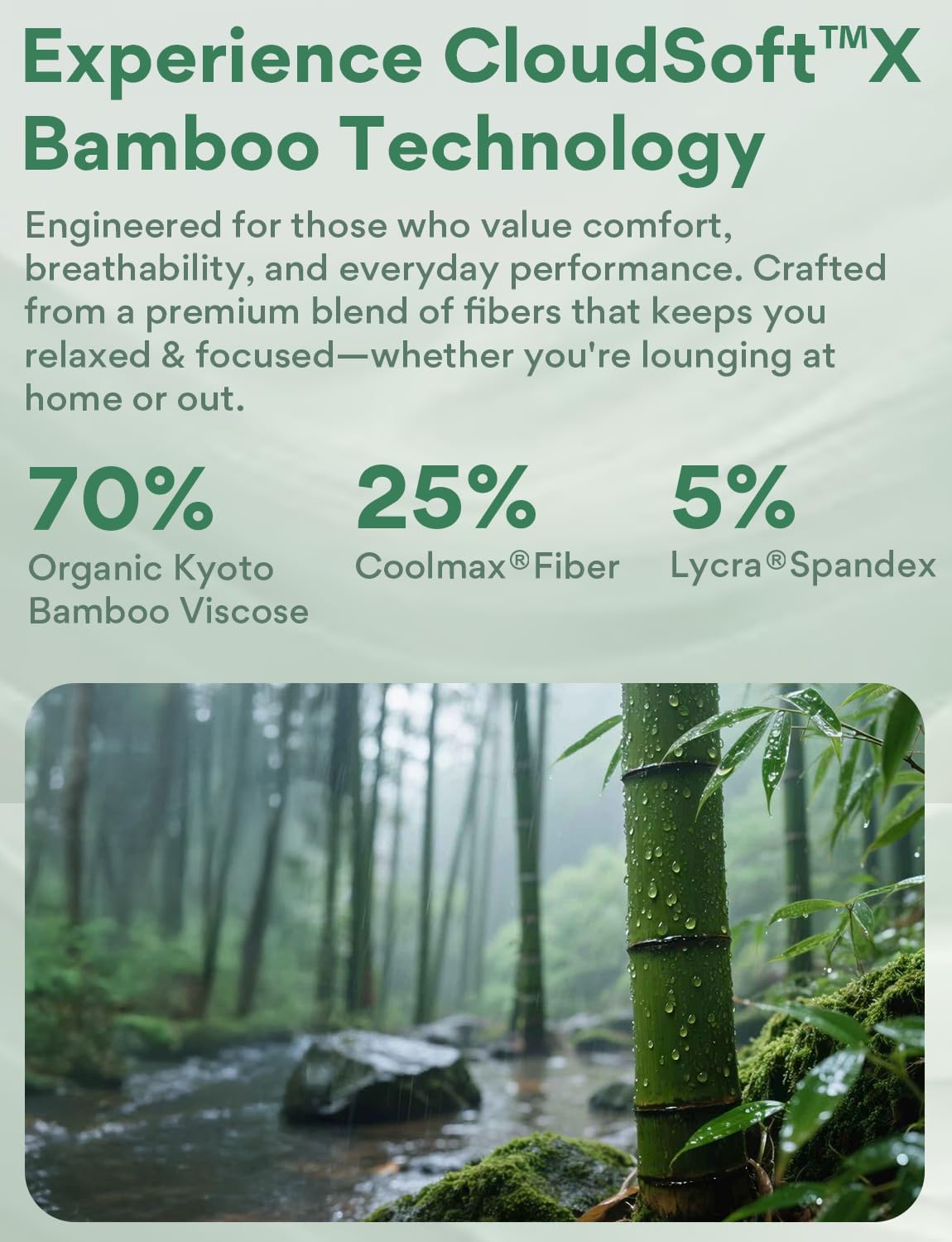 Experience CloudSoft™X Bamboo Technology

Engineered for those who value comfort, breathability, and everyday performance. Crafted from a premium blend of fibers that keeps you relaxed & focused—whether you're lounging at home or out.

70%
Organic Kyoto Bamboo Viscose

25%
Coolmax®Fiber

5%
Lycra®Spandex